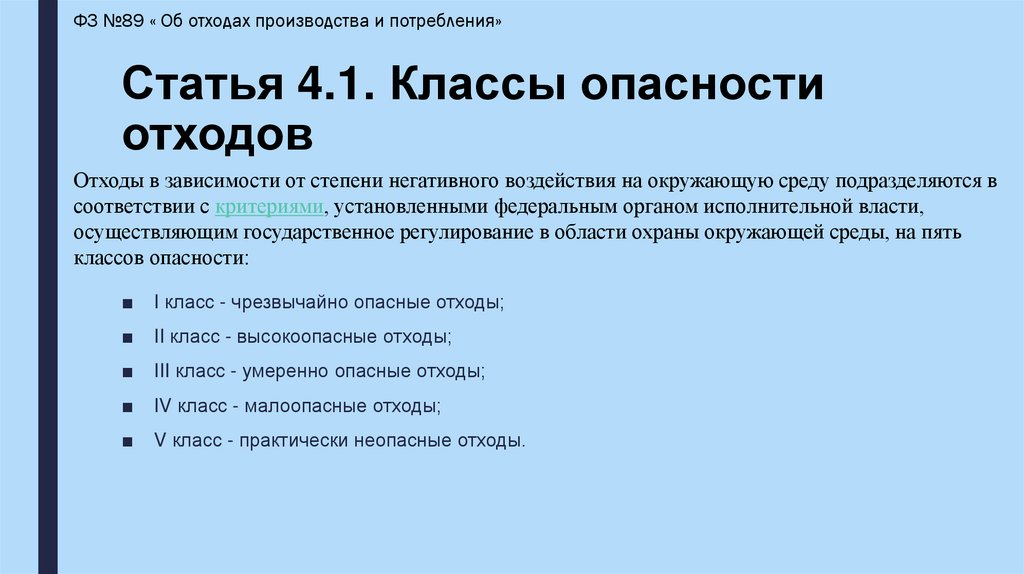 ФЗ №89 « Об отходах производства и потребления»

Статья 4.1. Классы опасности отходов

Отходы в зависимости от степени негативного воздействия на окружающую среду подразделяются в соответствии с критериями, установленными федеральным органом исполнительной власти, осуществляющим государственное регулирование в области охраны окружающей среды, на пять классов опасности:

■ I класс - чрезвычайно опасные отходы;
■ II класс - высокоопасные отходы;
■ III класс - умеренно опасные отходы;
■ IV класс - малоопасные отходы;
■ V класс - практически неопасные отходы.